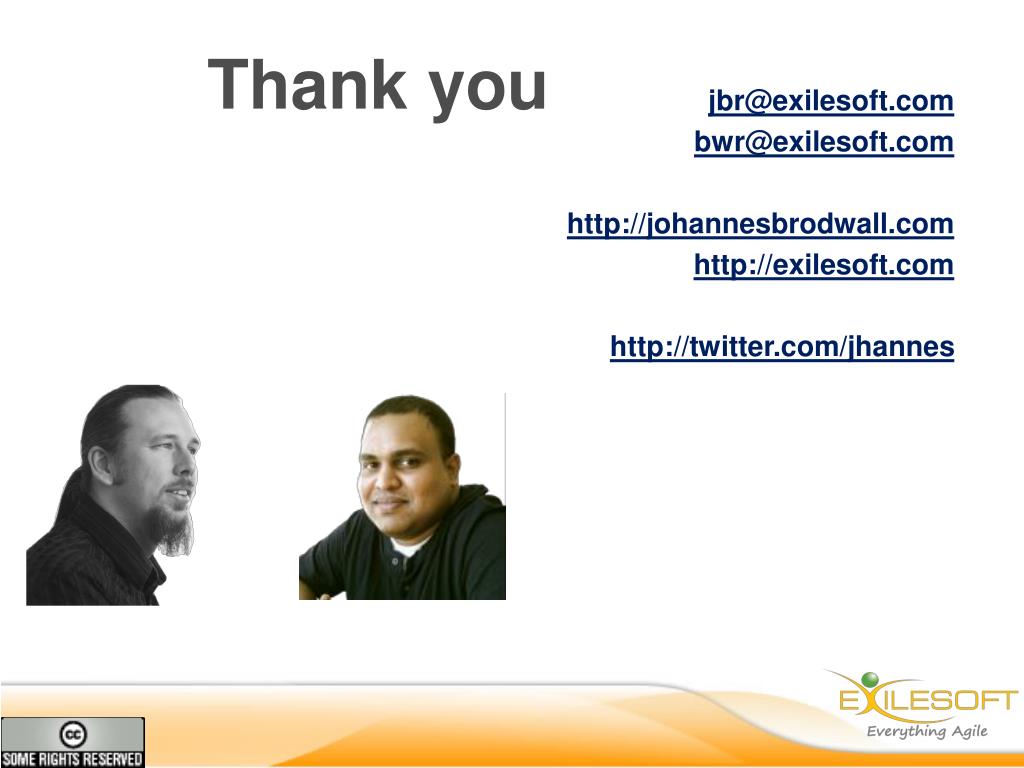 Thank you

jbr@exilesoft.com
bwr@exilesoft.com

http://johannesbrodwall.com
http://exilesoft.com

http://twitter.com/jhannes

cc
SOME RIGHTS RESERVED

EXILESOFT
Everything Agile